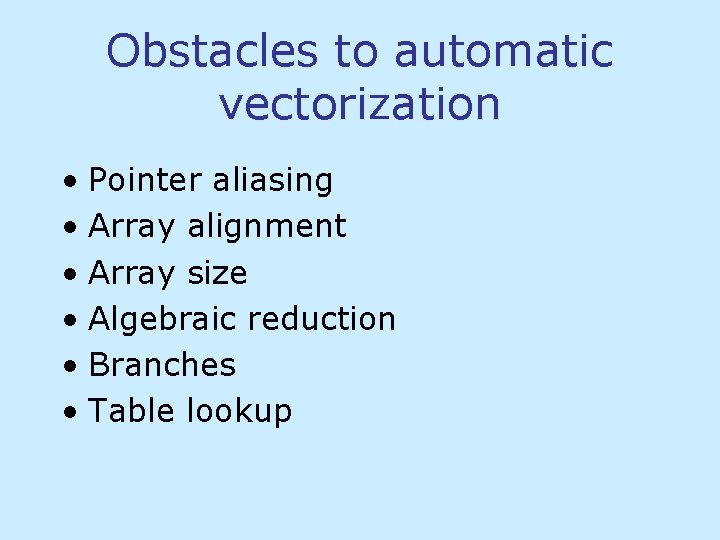 Obstacles to automatic vectorization

• Pointer aliasing
• Array alignment
• Array size
• Algebraic reduction
• Branches
• Table lookup